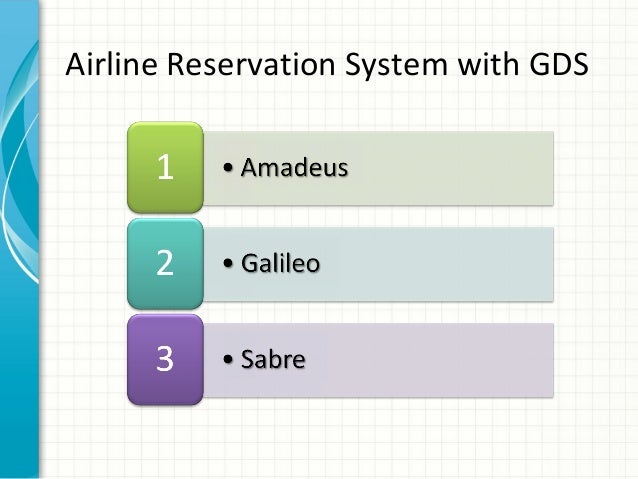 Airline Reservation System with GDS

1
• Amadeus

2
• Galileo

3
• Sabre